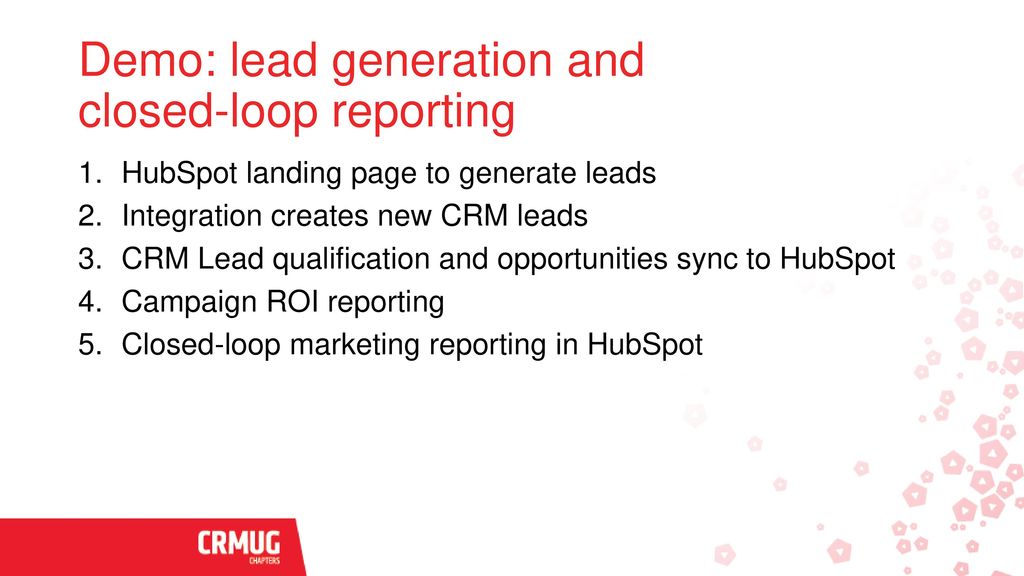 Demo: lead generation and closed-loop reporting

1. HubSpot landing page to generate leads
2. Integration creates new CRM leads
3. CRM Lead qualification and opportunities sync to HubSpot
4. Campaign ROI reporting
5. Closed-loop marketing reporting in HubSpot

CRMUG CHAPTERS